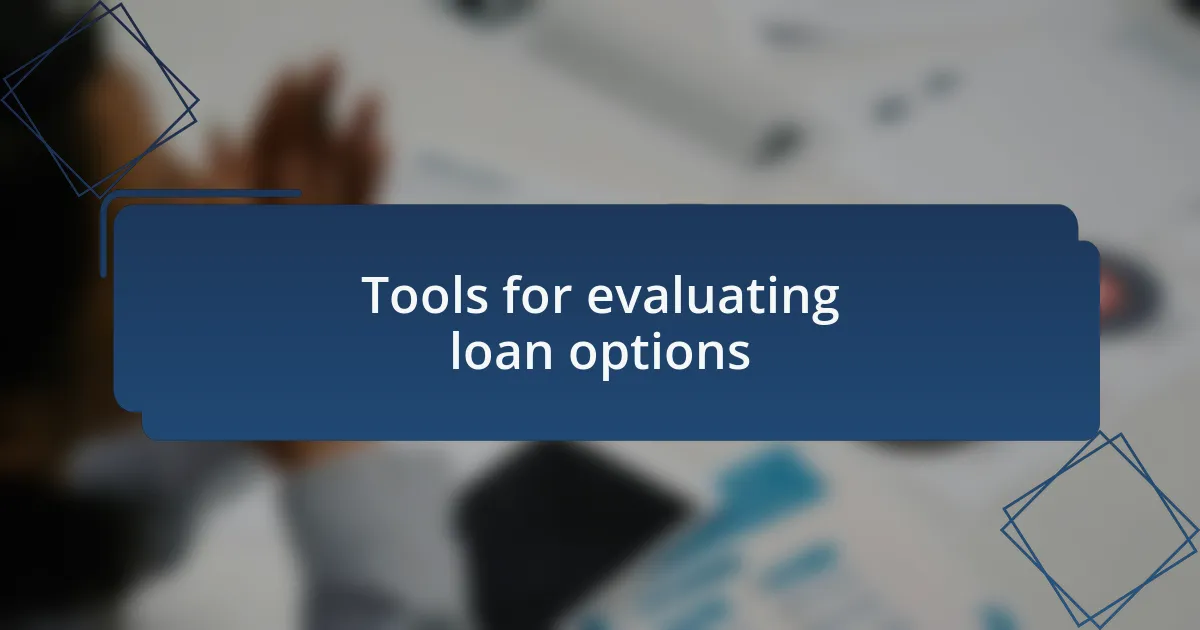 Tools for evaluating loan options